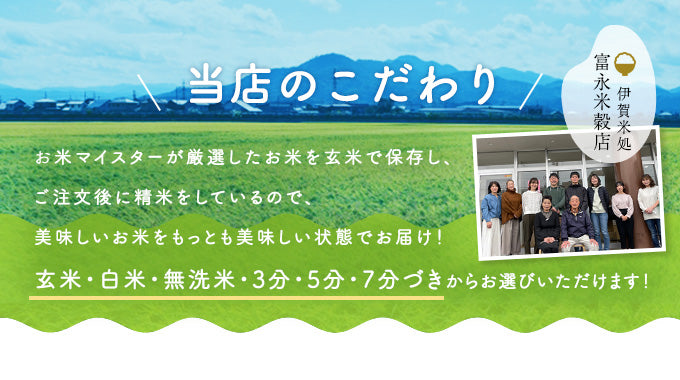 \ 当店のこだわり /

伊賀米処
富永米穀店

お米マイスターが厳選したお米を玄米で保存し、

ご注文後に精米をしているので、

美味しいお米をもっとも美味しい状態でお届け!

玄米・白米・無洗米・3分・5分・7分づきからお選びいただけます!